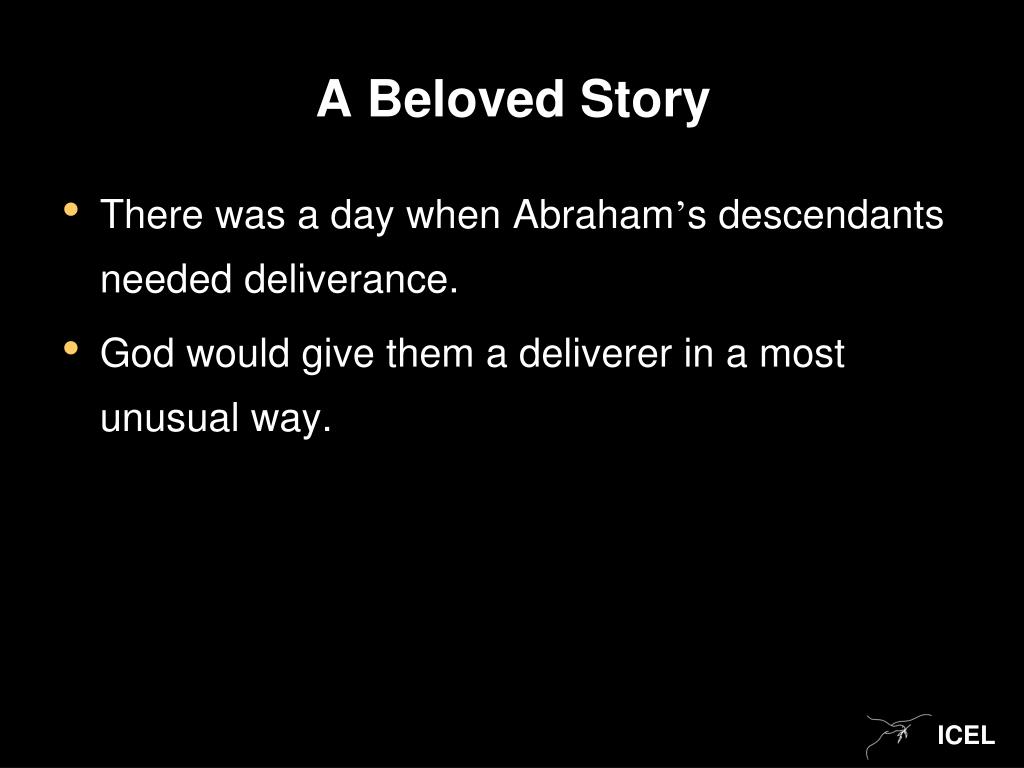 A Beloved Story

• There was a day when Abraham’s descendants needed deliverance.
• God would give them a deliverer in a most unusual way.

ICEL